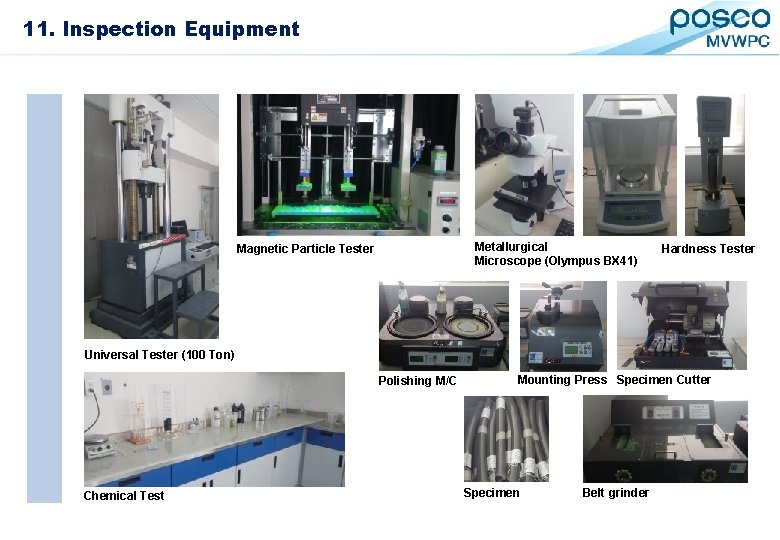 11. Inspection Equipment

posco
MVWPC

Magnetic Particle Tester

Metallurgical Microscope (Olympus BX41)

Hardness Tester

Universal Tester (100 Ton)

Polishing M/C

Mounting Press

Specimen Cutter

Chemical Test

Specimen

Belt grinder